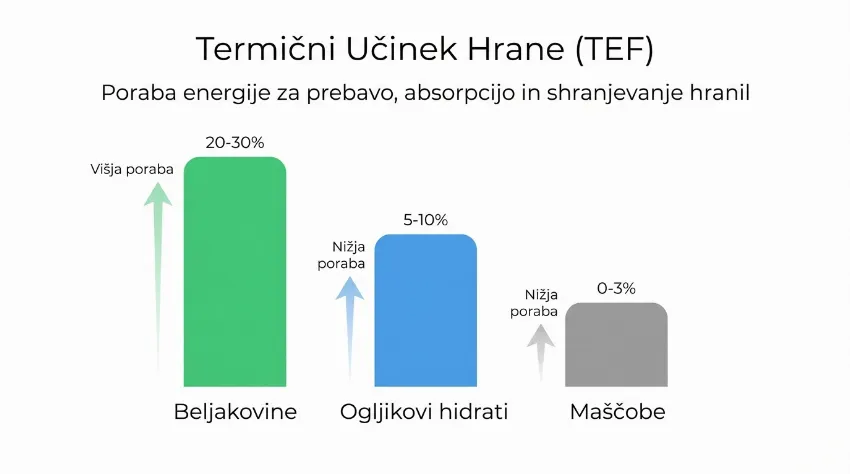 Termični Učinek Hrane (TEF)

Poraba energije za prebavo, absorpcijo in shranjevanje hranil

Višja poraba

20-30%

Beljakovine

Nižja poraba

5-10%

Ogljikovi hidrati

Nižja poraba

0-3%

Maščobe